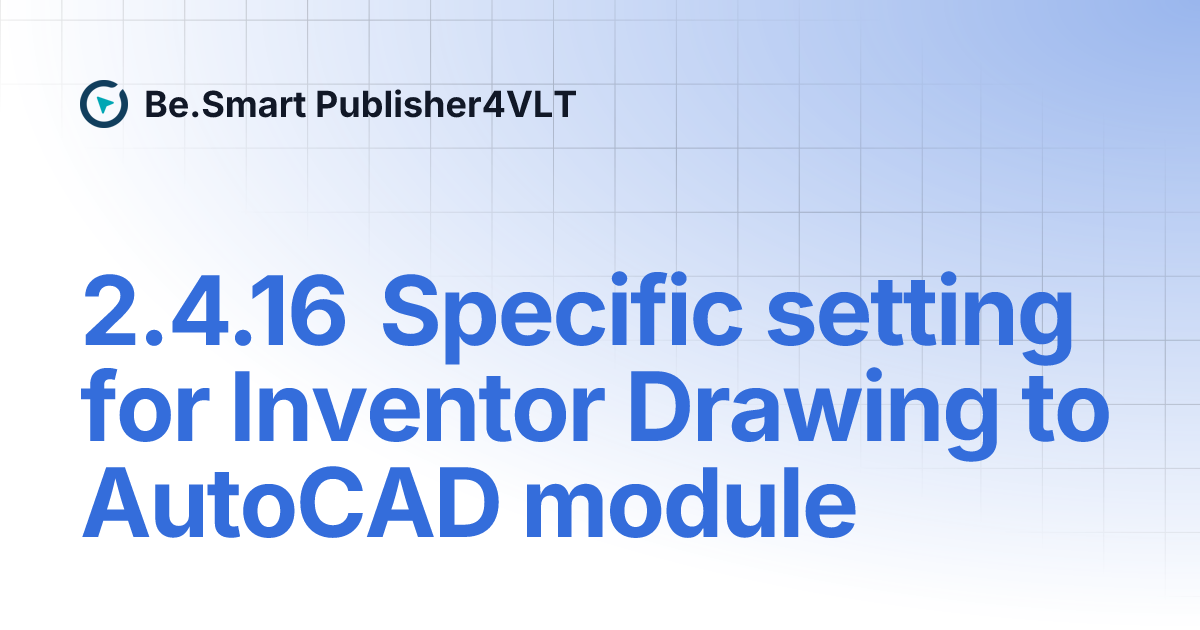 Be.Smart Publisher4VLT

2.4.16 Specific setting for Inventor Drawing to AutoCAD module